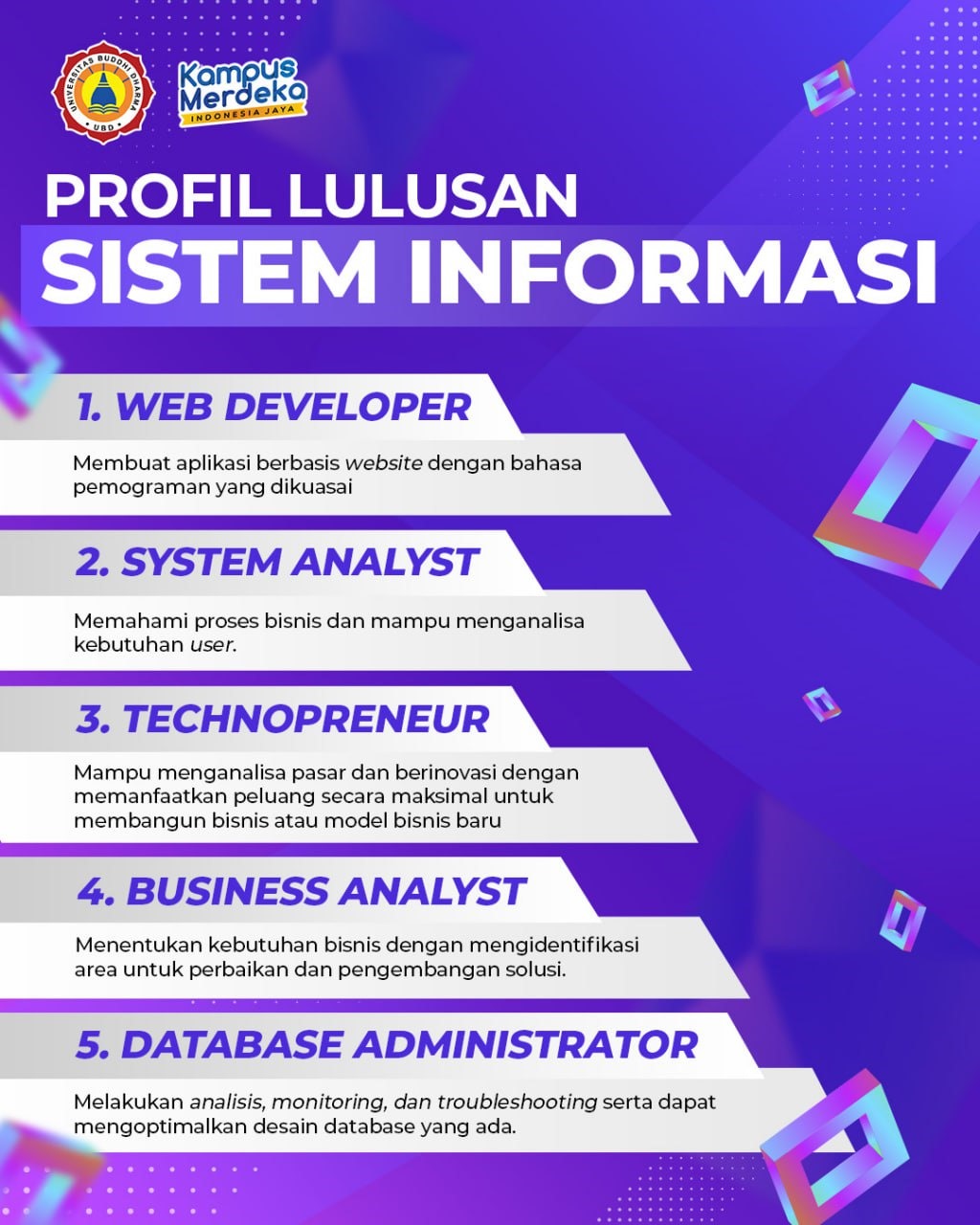 UNIVERSITAS BUDDHI DHARMA
UBD

Kampus Merdeka
INDONESIA JAYA

PROFIL LULUSAN
SISTEM INFORMASI

1. WEB DEVELOPER

Membuat aplikasi berbasis website dengan bahasa pemograman yang dikuasai

2. SYSTEM ANALYST

Memahami proses bisnis dan mampu menganalisa kebutuhan user.

3. TECHNOPRENEUR

Mampu menganalisa pasar dan berinovasi dengan memanfaatkan peluang secara maksimal untuk membangun bisnis atau model bisnis baru

4. BUSINESS ANALYST

Menentukan kebutuhan bisnis dengan mengidentifikasi area untuk perbaikan dan pengembangan solusi.

5. DATABASE ADMINISTRATOR

Melakukan analisis, monitoring, dan troubleshooting serta dapat mengoptimalkan desain database yang ada.